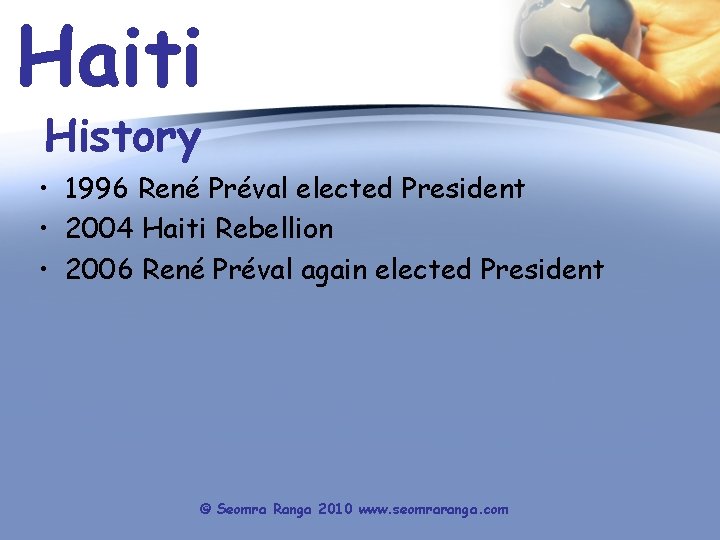 Haiti

History

• 1996 René Préval elected President
• 2004 Haiti Rebellion
• 2006 René Préval again elected President

© Seomra Ranga 2010 www.seomraranga.com